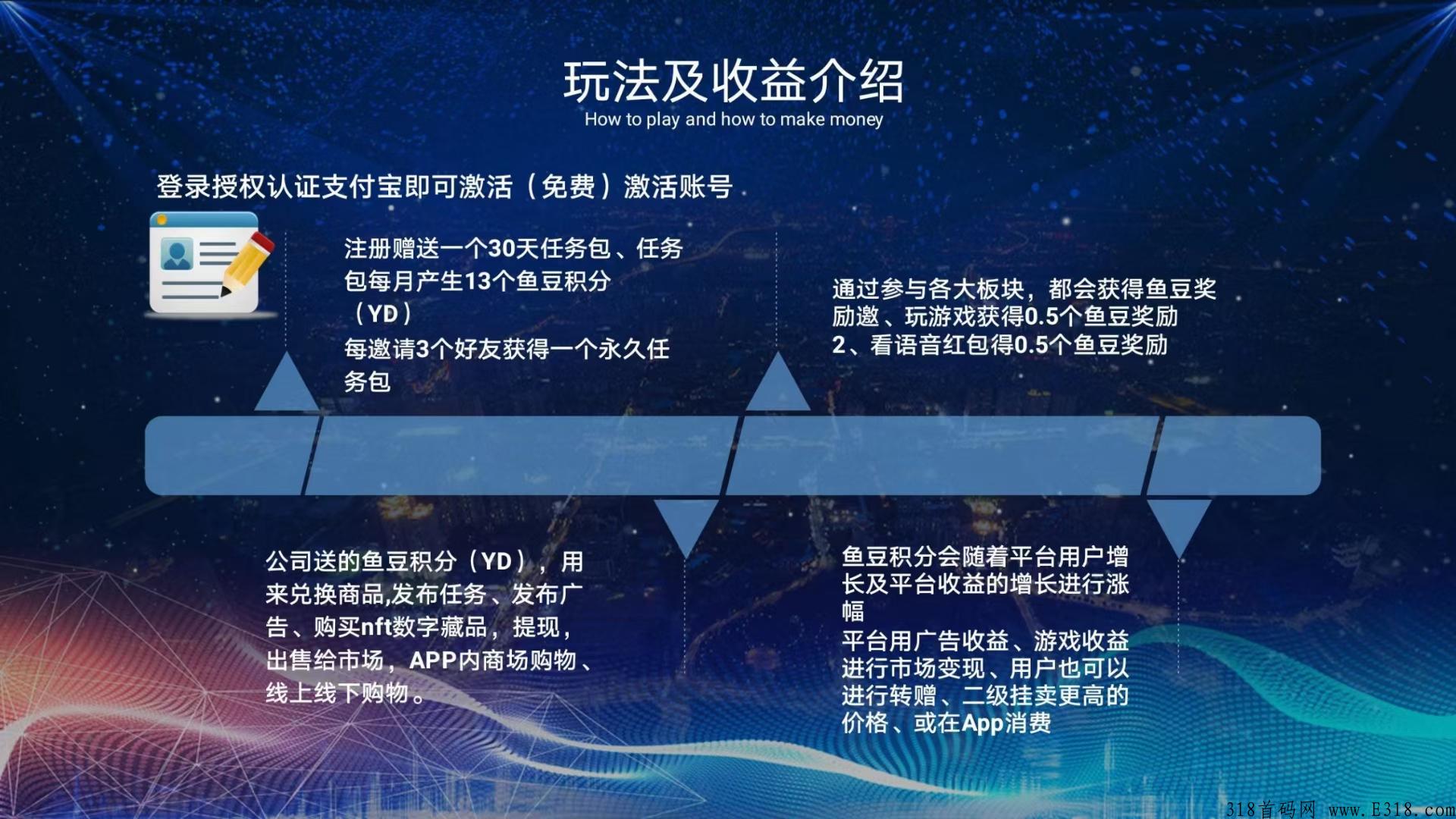 玩法及收益介绍
How to play and how to make money

登录授权认证支付宝即可激活（免费）激活账号

注册赠送一个30天任务包、任务包每月产生13个鱼豆积分（YD）
每邀请3个好友获得一个永久任务包

通过参与各大板块，都会获得鱼豆奖励邀、玩游戏获得0.5个鱼豆奖励
2、看语音红包得0.5个鱼豆奖励

公司送的鱼豆积分（YD），用来兑换商品,发布任务、发布广告、购买nft数字藏品，提现，出售给市场，APP内商场购物、线上线下购物。

鱼豆积分会随着平台用户增长及平台收益的增长进行涨幅
平台用广告收益、游戏收益进行市场变现、用户也可以进行转赠、二级挂卖更高的价格、或在App消费

318首码网 www.E318.com